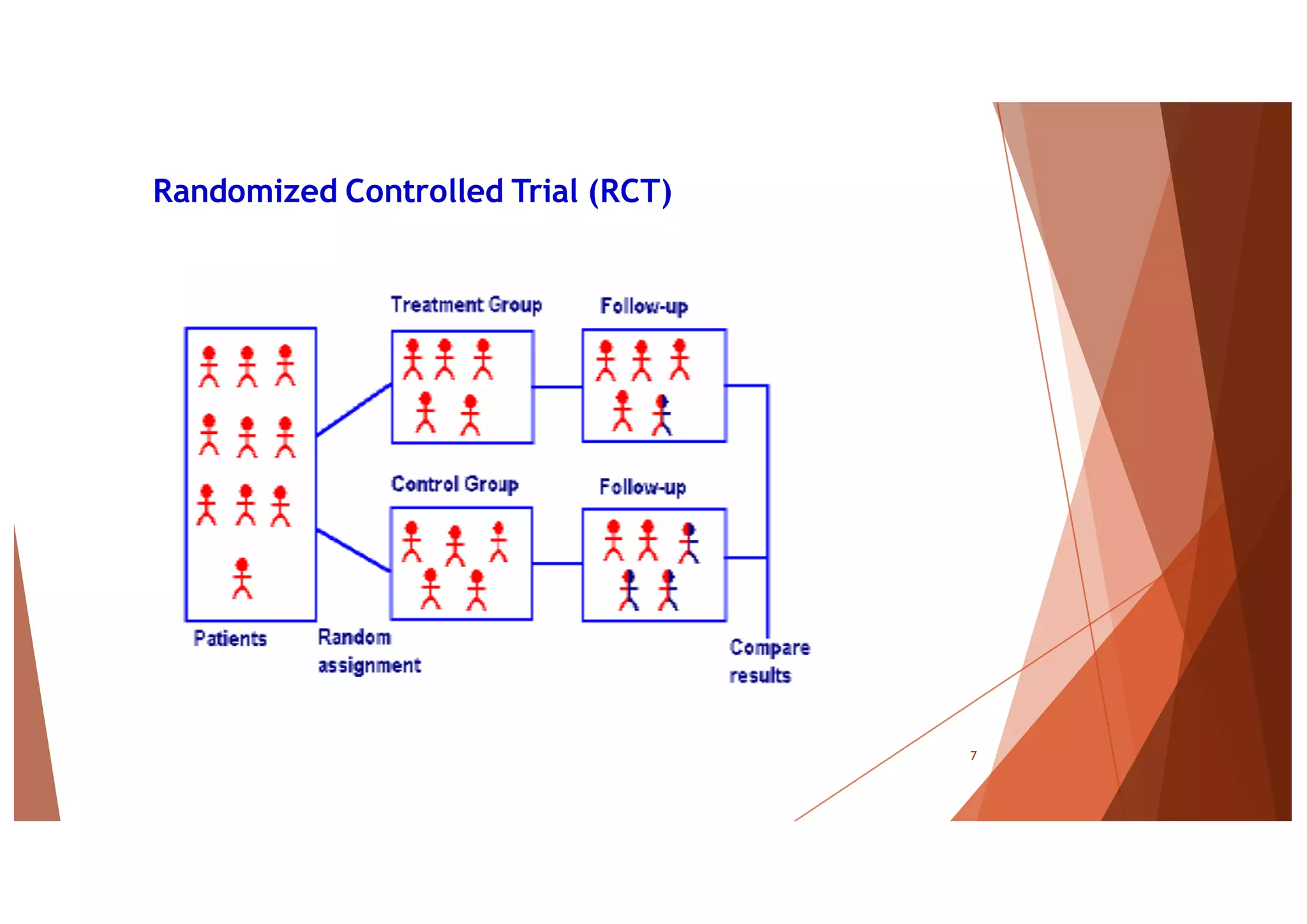 Randomized Controlled Trial (RCT)

Treatment Group

Follow-up

Control Group

Follow-up

Patients

Random assignment

Compare results

7